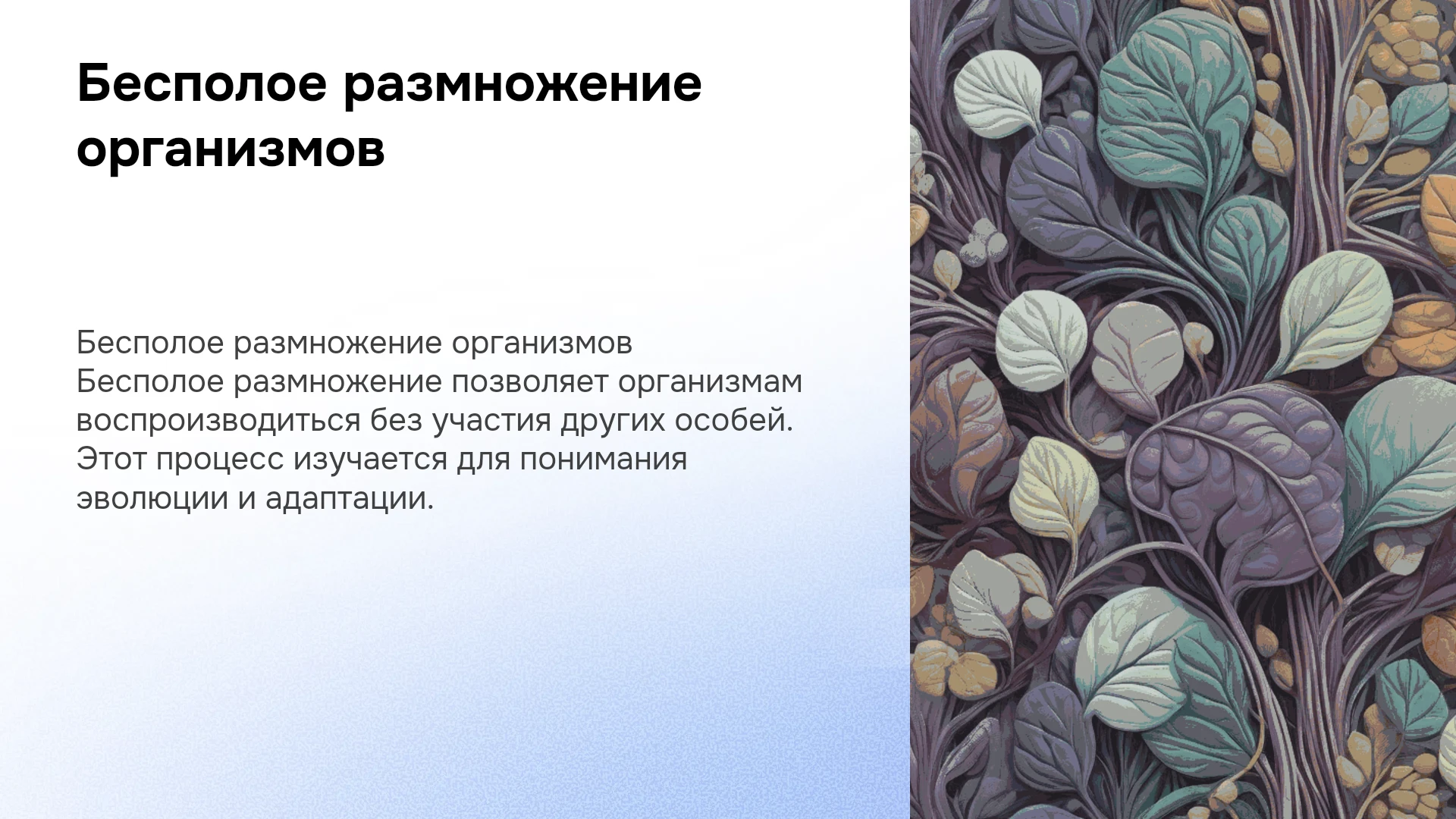 Бесполое размножение организмов

Бесполое размножение организмов
Бесполое размножение позволяет организмам воспроизводиться без участия других особей. Этот процесс изучается для понимания эволюции и адаптации.